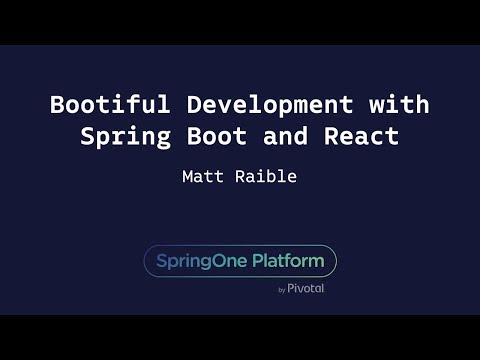 Bootiful Development with Spring Boot and React

Matt Raible

SpringOne Platform

by Pivotal